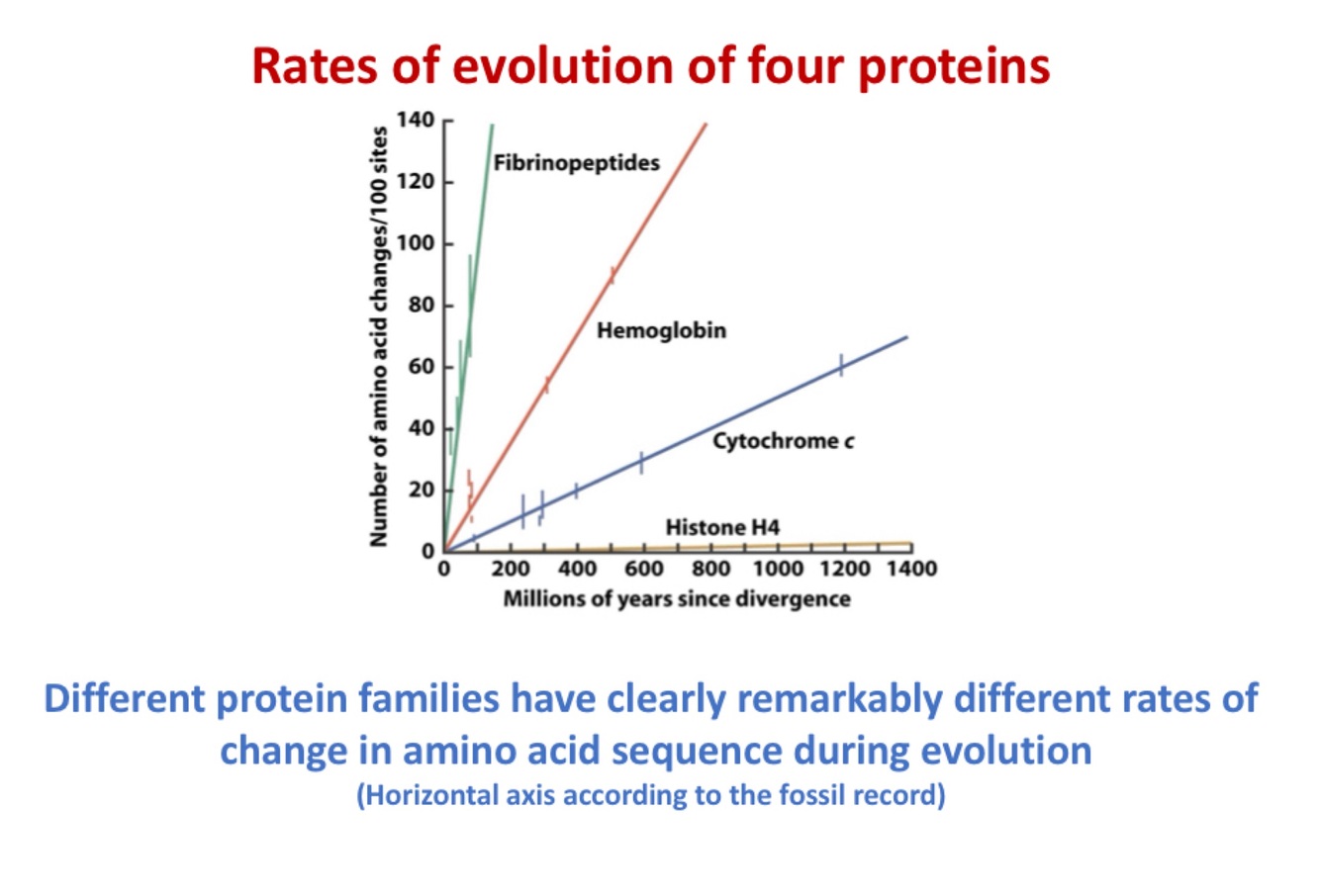 Rates of evolution of four proteins

Number of amino acid changes/100 sites

140
120
100
80
60
40
20
0

Fibrinopeptides

Hemoglobin

Cytochrome c

Histone H4

0 200 400 600 800 1000 1200 1400

Millions of years since divergence

Different protein families have clearly remarkably different rates of change in amino acid sequence during evolution

(Horizontal axis according to the fossil record)